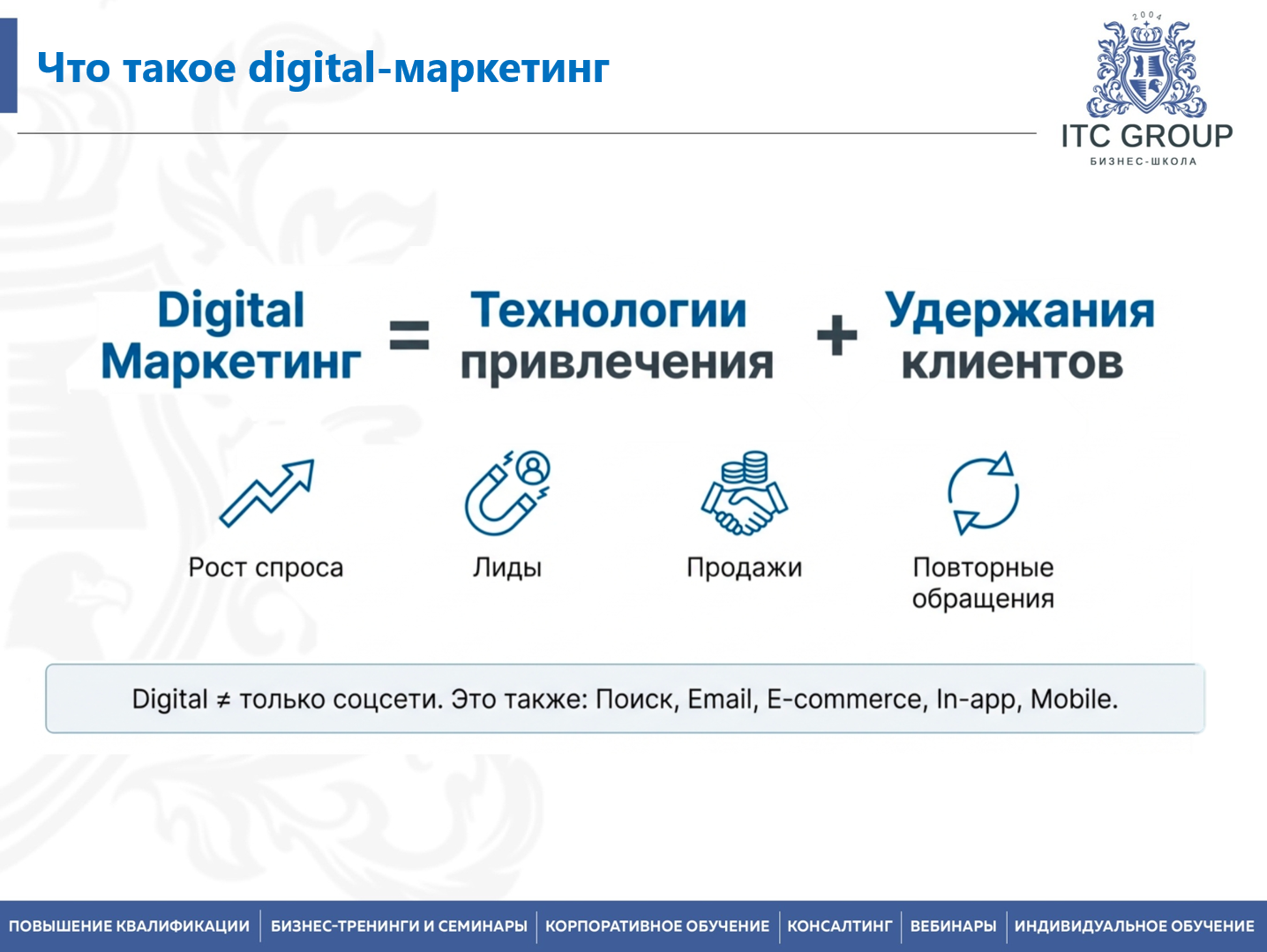 Что такое digital-маркетинг

2004

ITC GROUP
БИЗНЕС-ШКОЛА

Digital Маркетинг = Технологии привлечения + Удержания клиентов

Рост спроса

Лиды

Продажи

Повторные обращения

Digital ≠ только соцсети. Это также: Поиск, Email, E-commerce, In-app, Mobile.

ПОВЫШЕНИЕ КВАЛИФИКАЦИИ | БИЗНЕС-ТРЕНИНГИ И СЕМИНАРЫ | КОРПОРАТИВНОЕ ОБУЧЕНИЕ | КОНСАЛТИНГ | ВЕБИНАРЫ | ИНДИВИДУАЛЬНОЕ ОБУЧЕНИЕ